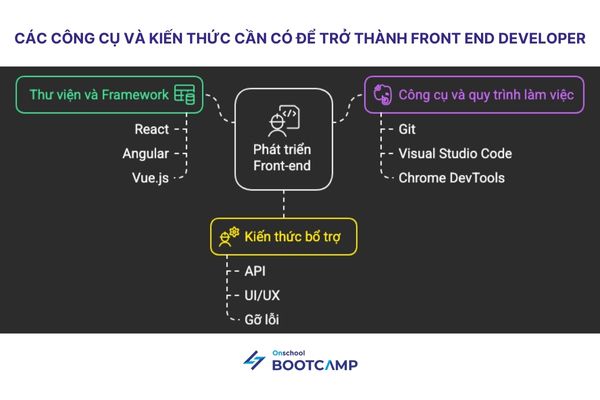 CÁC CÔNG CỤ VÀ KIẾN THỨC CẦN CÓ ĐỂ TRỞ THÀNH FRONT END DEVELOPER

Thư viện và Framework

React

Angular

Vue.js

Phát triển Front-end

Công cụ và quy trình làm việc

Git

Visual Studio Code

Chrome DevTools

Kiến thức bổ trợ

API

UI/UX

Gỡ lỗi

Onschool
BOOTCAMP